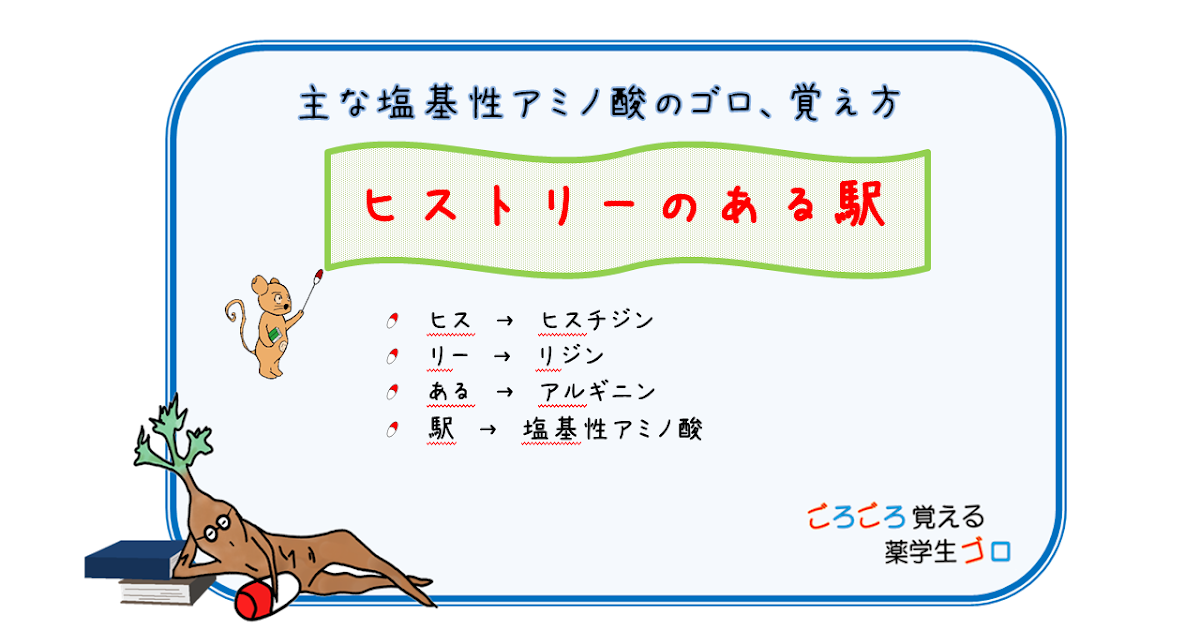 主な塩基性アミノ酸のゴロ、覚え方

ヒストリーのある駅

ヒス → ヒスチジン
リー → リジン
ある → アルギニン
駅 → 塩基性アミノ酸

ごろごろ覚える
薬学生ゴロ